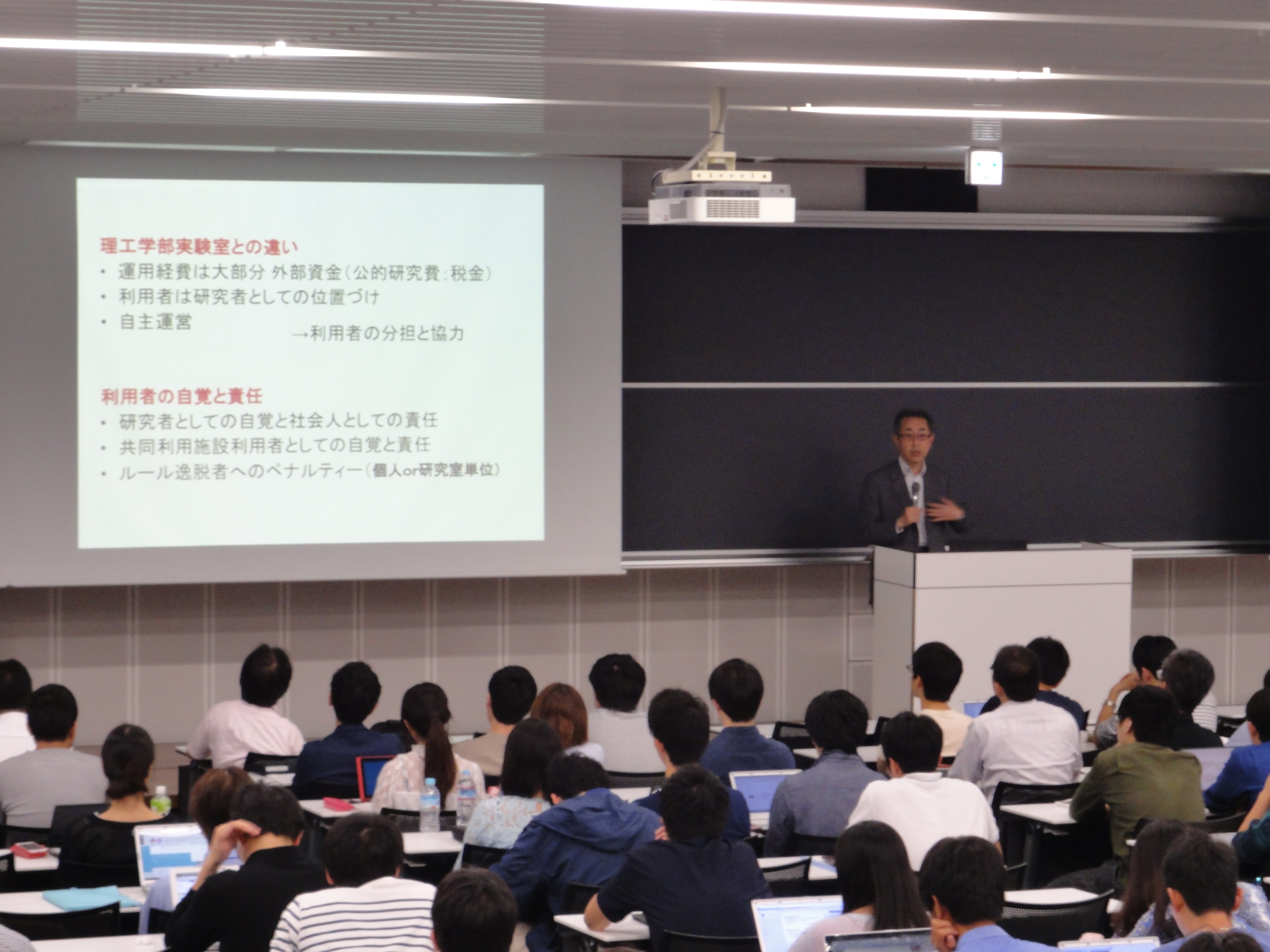 理工学部実験室との違い

• 運用経費は大部分 外部資金（公的研究費；税金）
• 利用者は研究者としての位置づけ
• 自主運営

→利用者の分担と協力

利用者の自覚と責任

• 研究者としての自覚と社会人としての責任
• 共同利用施設利用者としての自覚と責任
• ルール逸脱者へのペナルティー（個人or研究室単位）